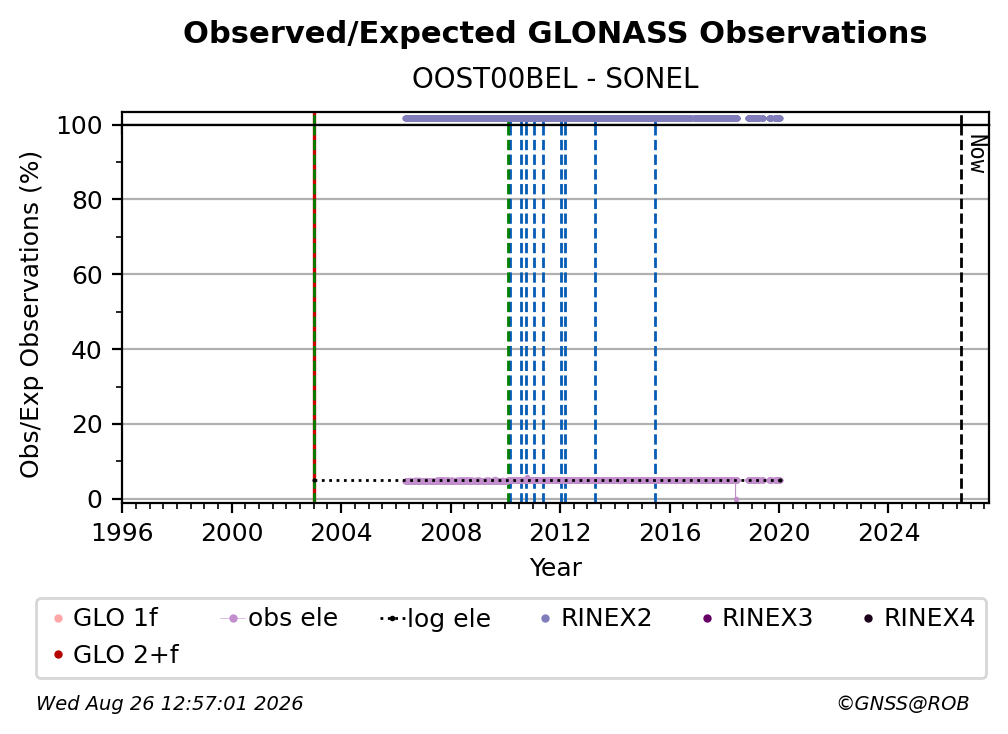 Observed/Expected GLONASS Observations
OOST00BEL - SONEL

Obs/Exp Observations (%)
100
80
60
40
20
0

Now

1996 2000 2004 2008 2012 2016 2020 2024
Year

GLO 1f
obs ele
log ele
RINEX2
RINEX3
RINEX4
GLO 2+f

Wed Aug 26 12:57:01 2026
©GNSS@ROB